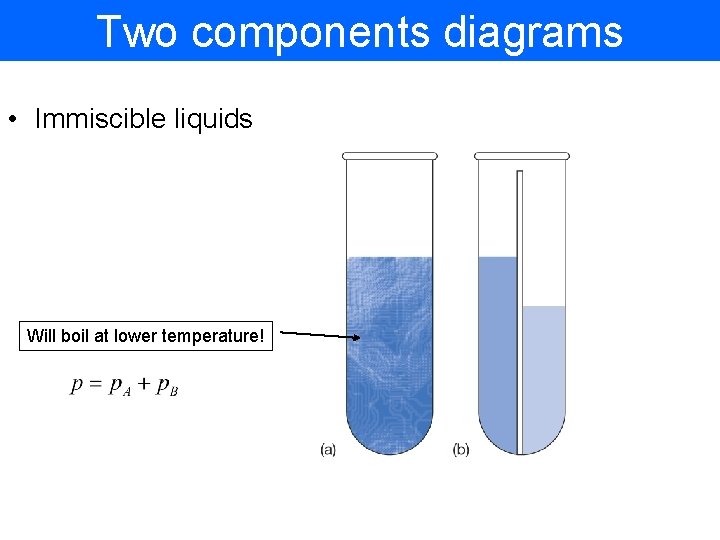 Two components diagrams

• Immiscible liquids

Will boil at lower temperature!

$p = p_A + p_B$

(a)

(b)